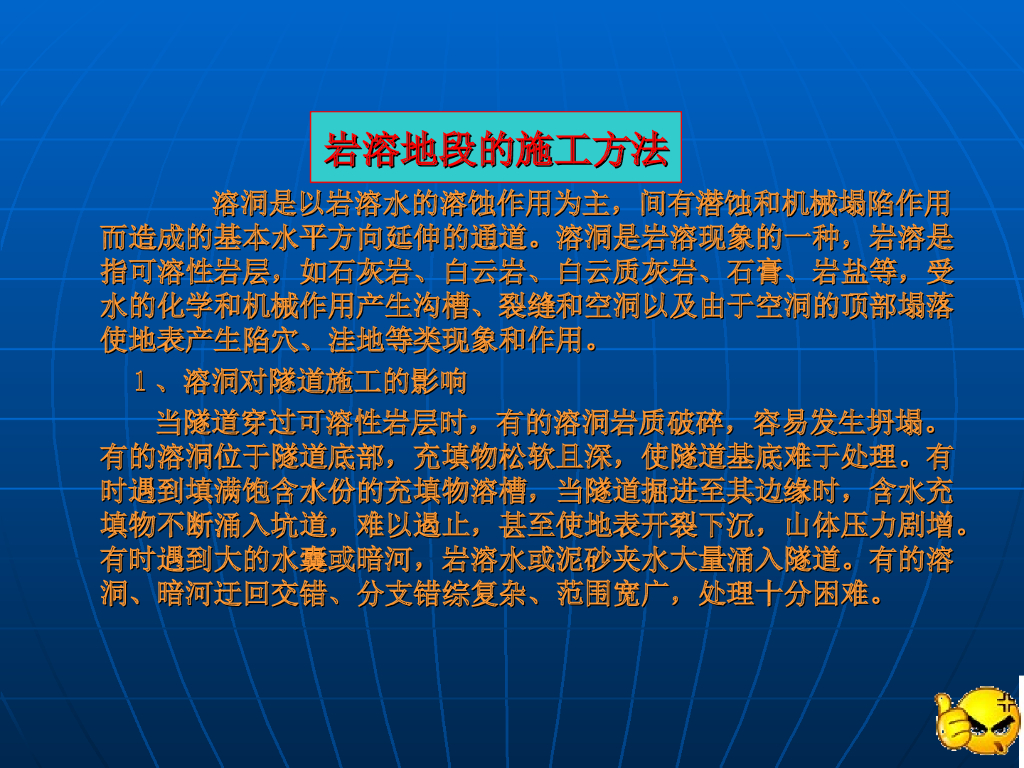 岩溶地段的施工方法

溶洞是以岩溶水的溶蚀作用为主，间有潜蚀和机械塌陷作用而造成的基本水平方向延伸的通道。溶洞是岩溶现象的一种，岩溶是指可溶性岩层，如石灰岩、白云岩、白云质灰岩、石膏、岩盐等，受水的化学和机械作用产生沟槽、裂缝和空洞以及由于空洞的顶部塌落使地表产生陷穴、洼地等类现象和作用。

1、溶洞对隧道施工的影响

当隧道穿过可溶性岩层时，有的溶洞岩质破碎，容易发生坍塌。有的溶洞位于隧道底部，充填物松软且深，使隧道基底难于处理。有时遇到填满饱含水份的充填物溶槽，当隧道掘进至其边缘时，含水充填物不断涌入坑道，难以遏止，甚至使地表开裂下沉，山体压力剧增。有时遇到大的水囊或暗河，岩溶水或泥砂夹水大量涌入隧道。有的溶洞、暗河迂回交错、分支错综复杂、范围宽广，处理十分困难。